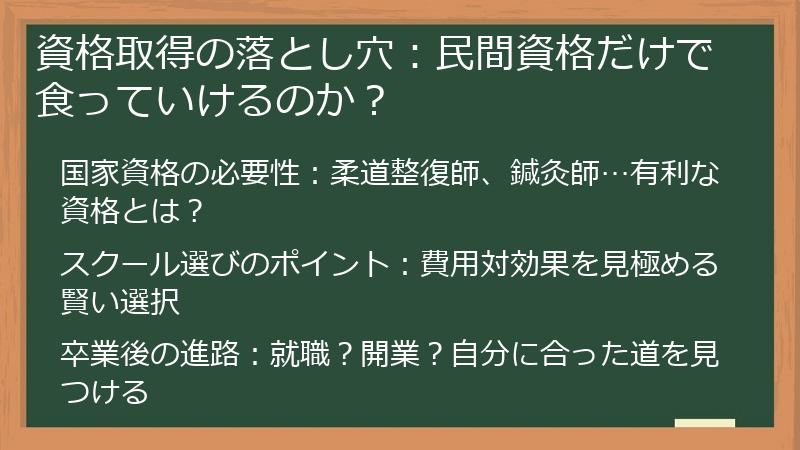 資格取得の落とし穴：民間資格だけで食っていけるのか？

国家資格の必要性：柔道整復師、鍼灸師…有利な資格とは？

スクール選びのポイント：費用対効果を見極める賢い選択

卒業後の進路：就職？開業？自分に合った道を見つける